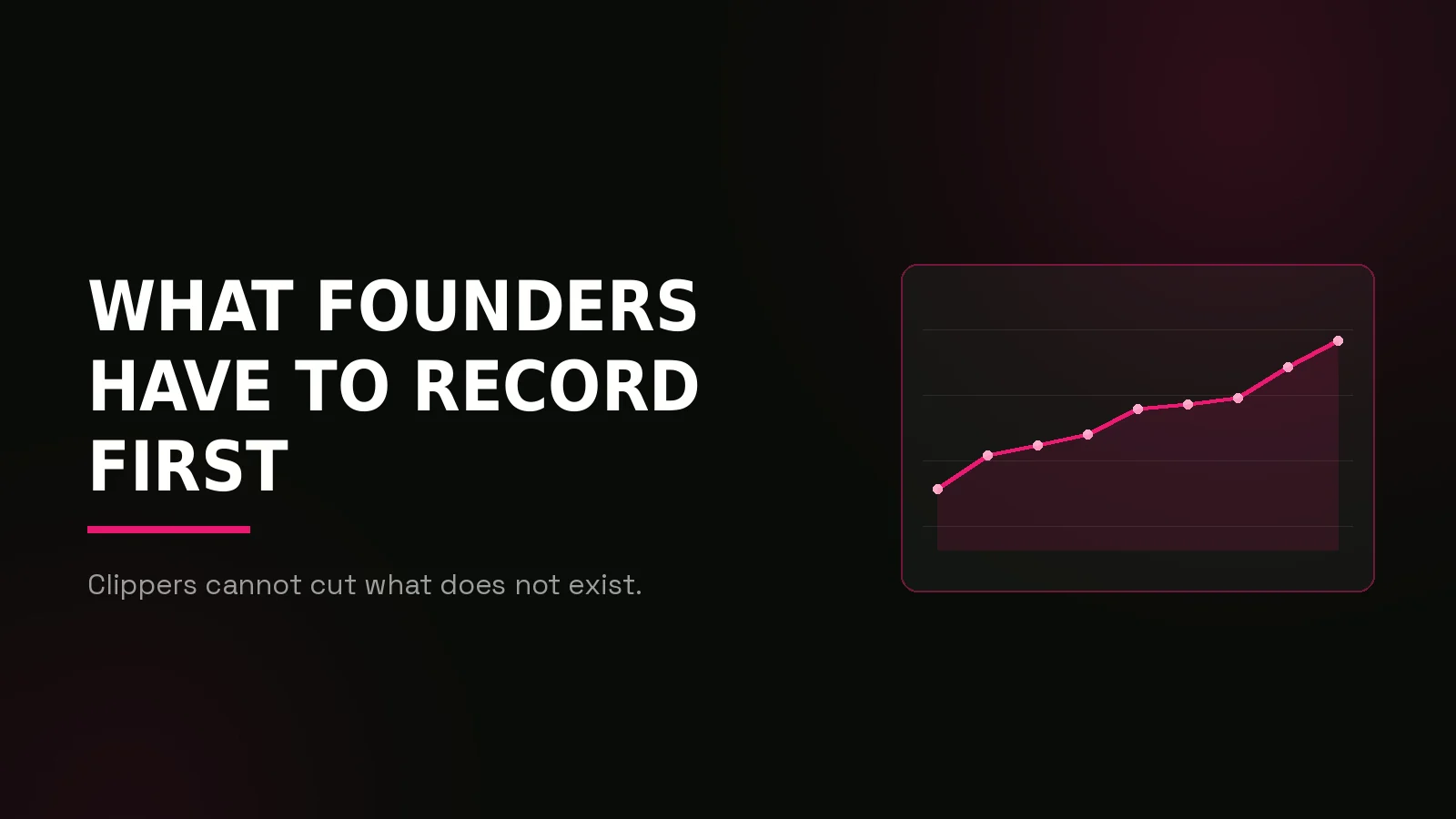 WHAT FOUNDERS HAVE TO RECORD FIRST

Clippers cannot cut what does not exist.